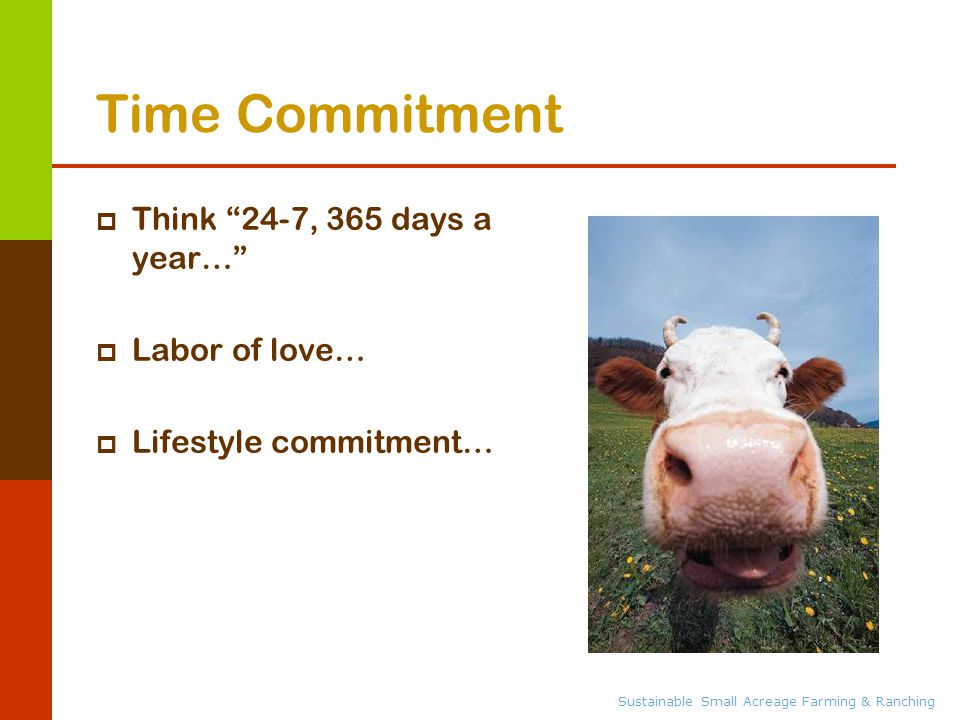 Time Commitment

Think “24-7, 365 days a year…”

Labor of love…

Lifestyle commitment…

Sustainable Small Acreage Farming & Ranching